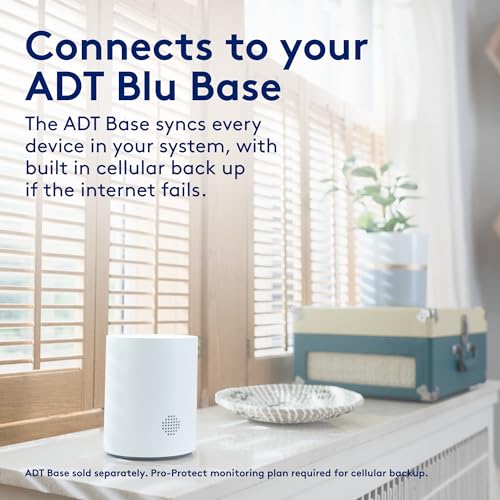 Connects to your ADT Blu Base

The ADT Base syncs every device in your system, with built in cellular back up if the internet fails.

ADT Base sold separately. Pro-Protect monitoring plan required for cellular backup.